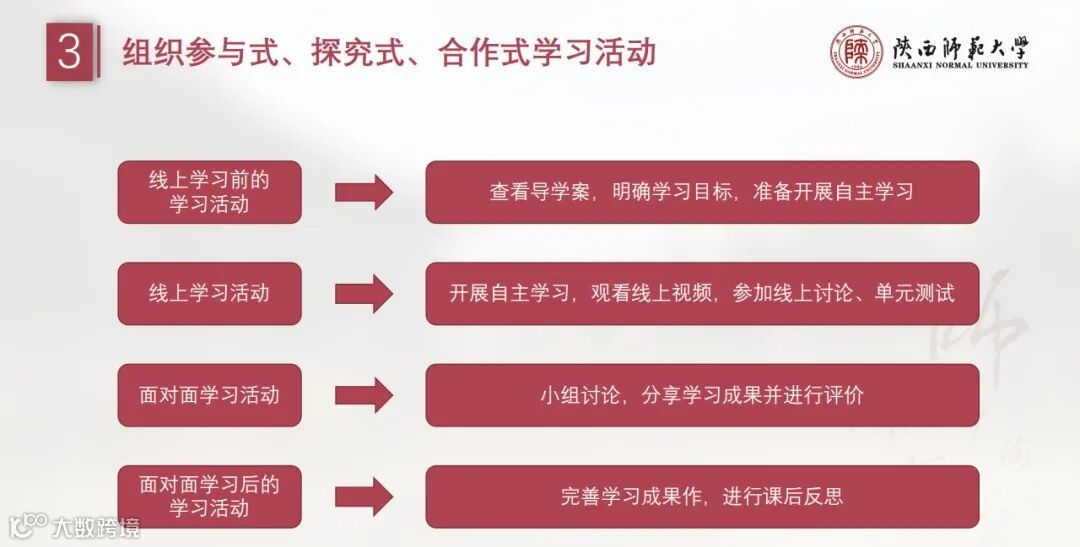 3 组织参与式、探究式、合作式学习活动

陕西师范大学
SHAANXI NORMAL UNIVERSITY

线上学习前的学习活动

查看导学案，明确学习目标，准备开展自主学习

线上学习活动

开展自主学习，观看线上视频，参加线上讨论、单元测试

面对面学习活动

小组讨论，分享学习成果并进行评价

面对面学习后的学习活动

完善学习成果作，进行课后反思

大数跨境